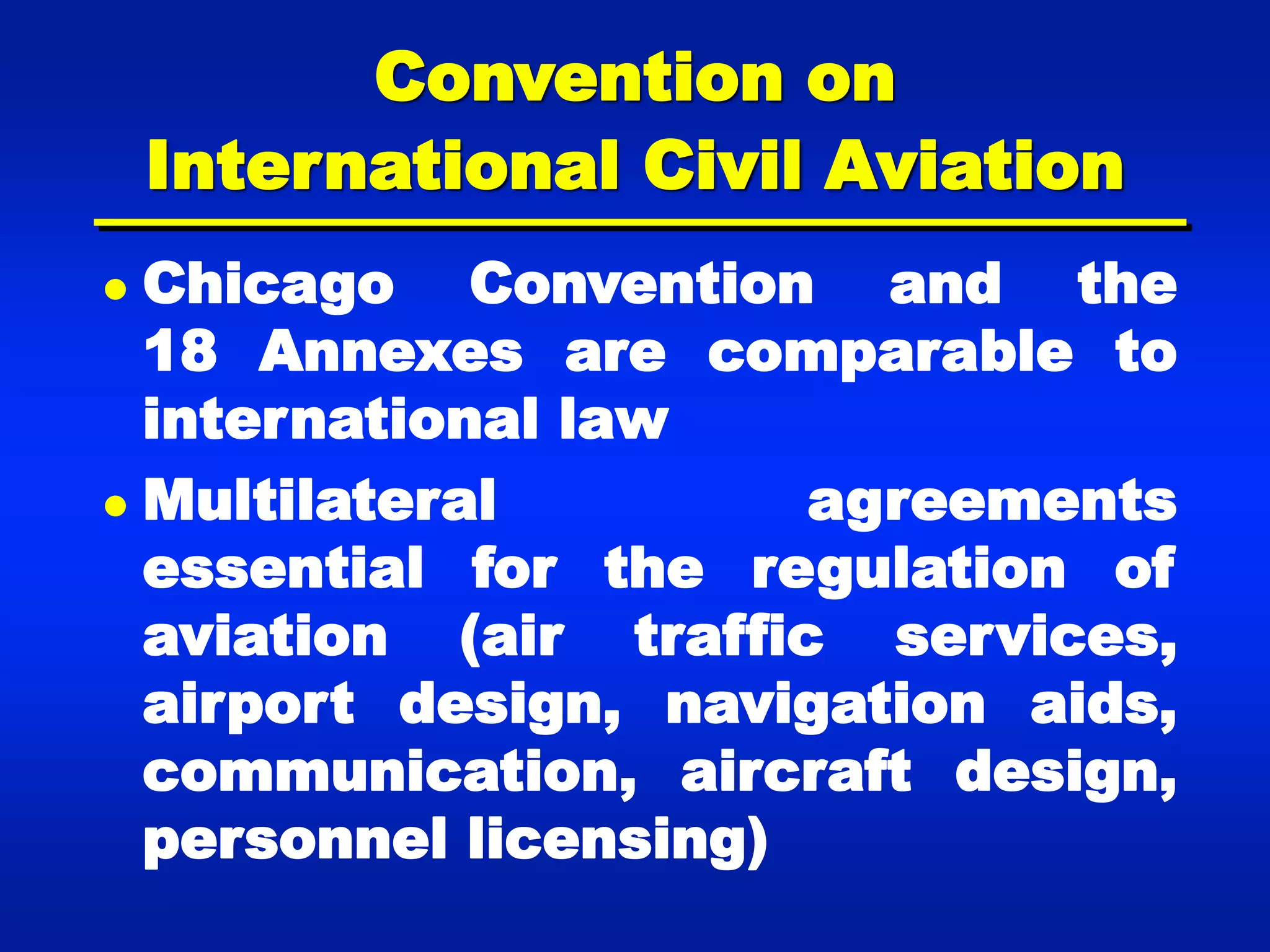 Convention on International Civil Aviation

• Chicago Convention and the 18 Annexes are comparable to international law

• Multilateral agreements essential for the regulation of aviation (air traffic services, airport design, navigation aids, communication, aircraft design, personnel licensing)